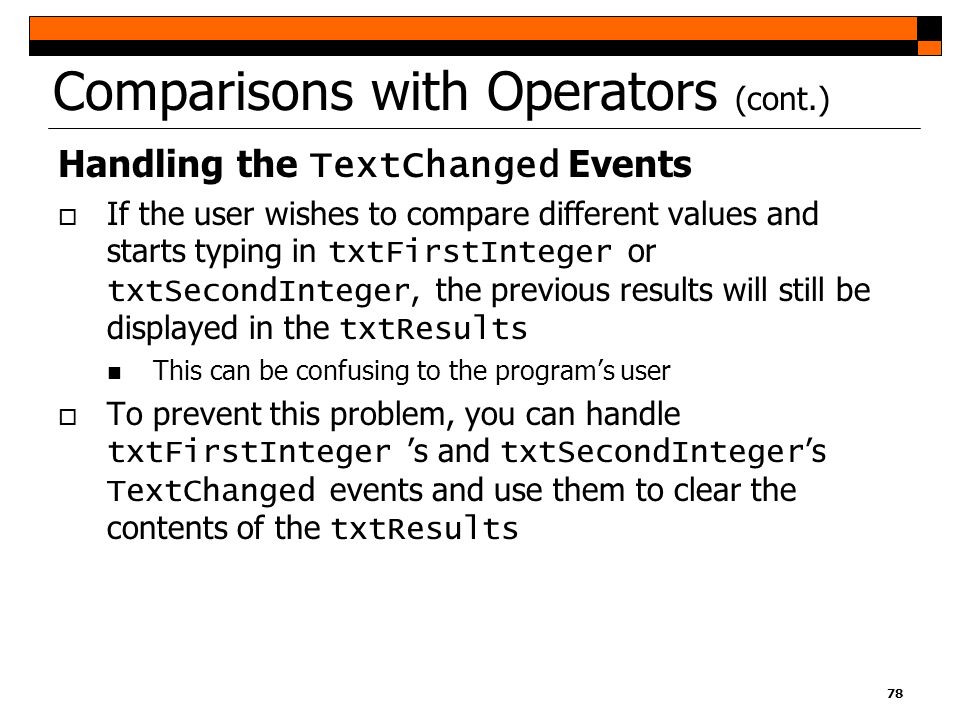 Comparisons with Operators (cont.)

Handling the TextChanged Events

□ If the user wishes to compare different values and starts typing in txtFirstInteger or txtSecondInteger, the previous results will still be displayed in the txtResults

■ This can be confusing to the program's user

□ To prevent this problem, you can handle txtFirstInteger 's and txtSecondInteger's TextChanged events and use them to clear the contents of the txtResults

78